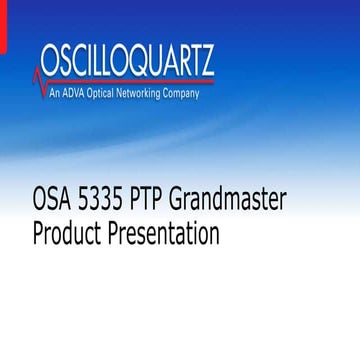 OSCILLOQUARTZ
An ADVA Optical Networking Company

OSA 5335 PTP Grandmaster
Product Presentation